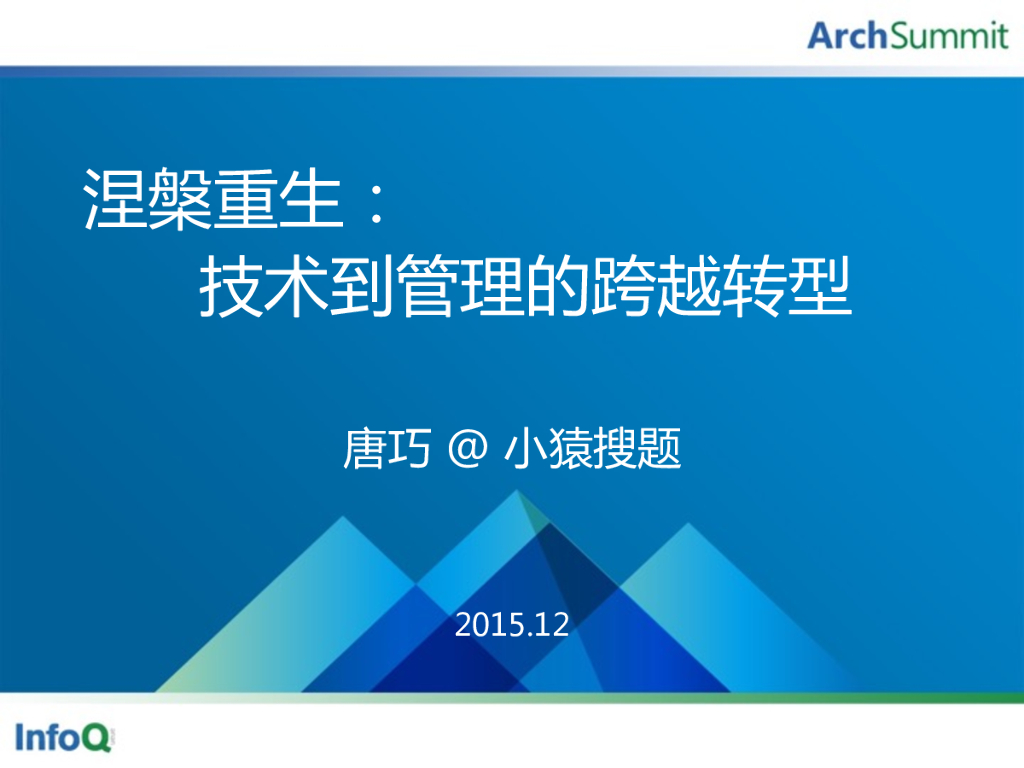 ArchSummit

涅槃重生：
技术到管理的跨越转型

唐巧 @ 小猿搜题

2015.12

InfoQ